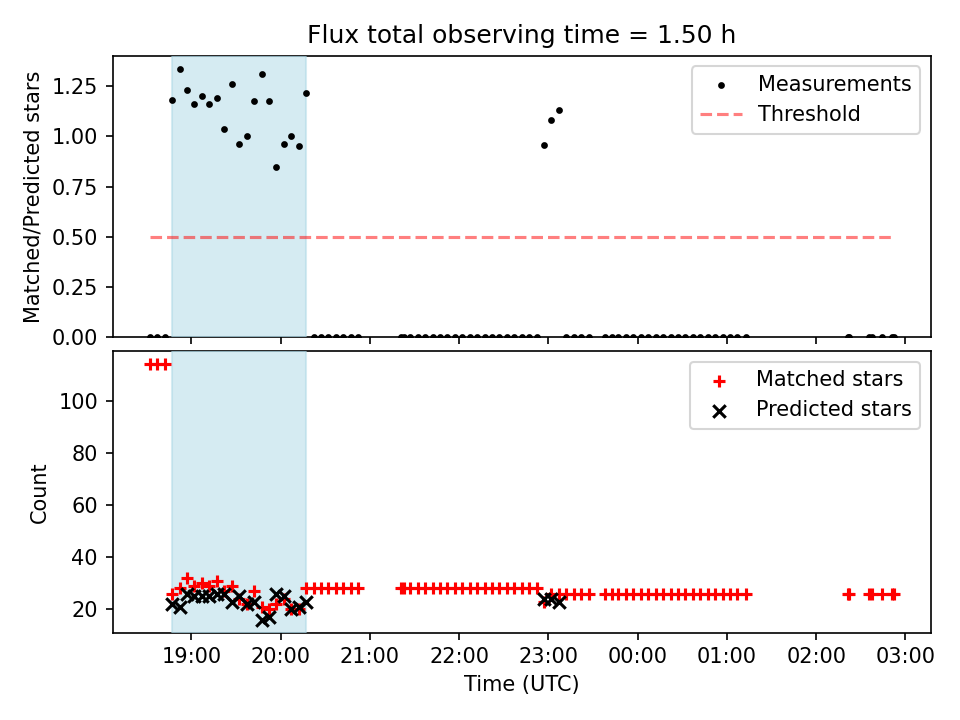 Flux total observing time = 1.50 h

Matched/Predicted stars

1.25
1.00
0.75
0.50
0.25
0.00

Measurements
Threshold

Count

100
80
60
40
20

Matched stars
Predicted stars

19:00 20:00 21:00 22:00 23:00 00:00 01:00 02:00 03:00

Time (UTC)